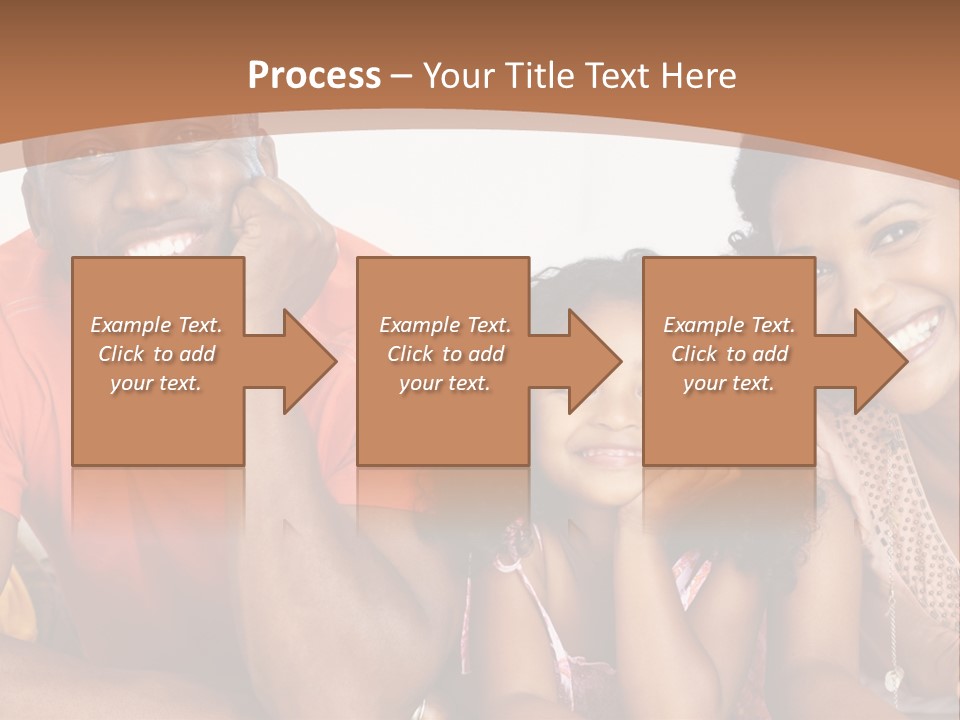 Process – Your Title Text Here

Example Text. Click to add your text.

Example Text. Click to add your text.

Example Text. Click to add your text.